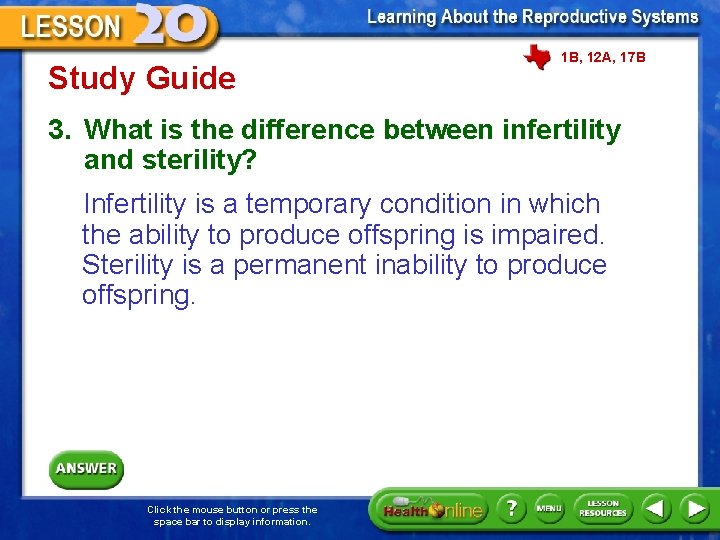 LESSON 20

Learning About the Reproductive Systems

1B, 12A, 17B

Study Guide

3. What is the difference between infertility and sterility?

Infertility is a temporary condition in which the ability to produce offspring is impaired. Sterility is a permanent inability to produce offspring.

ANSWER

Click the mouse button or press the space bar to display information.

Health Online

?

MENU

LESSON RESOURCES